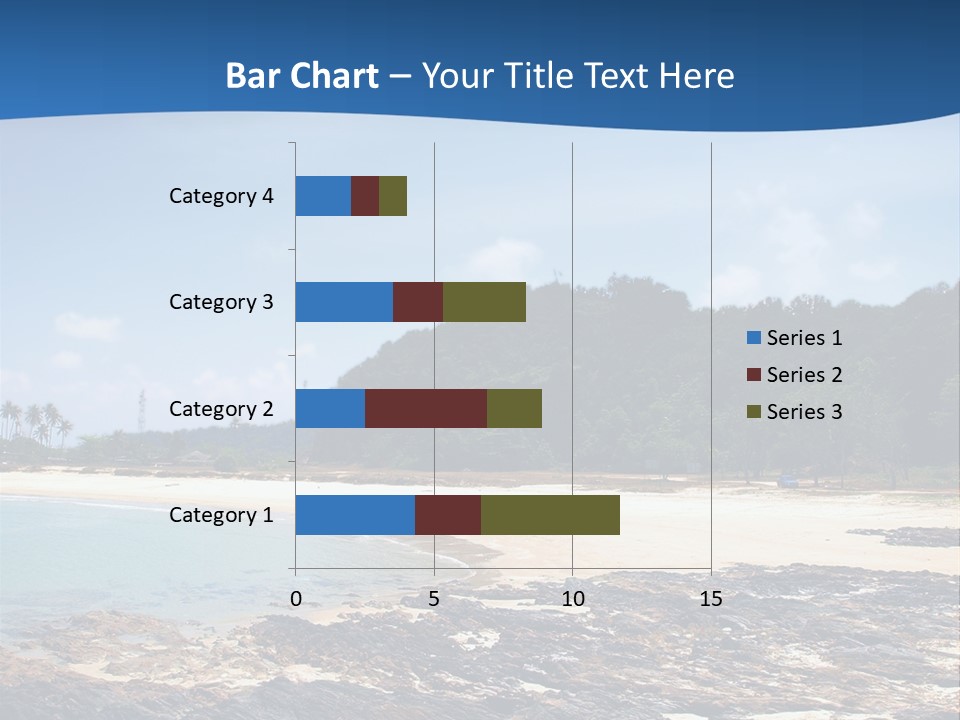 Bar Chart – Your Title Text Here

Category 4
Category 3
Category 2
Category 1

0
5
10
15

Series 1
Series 2
Series 3